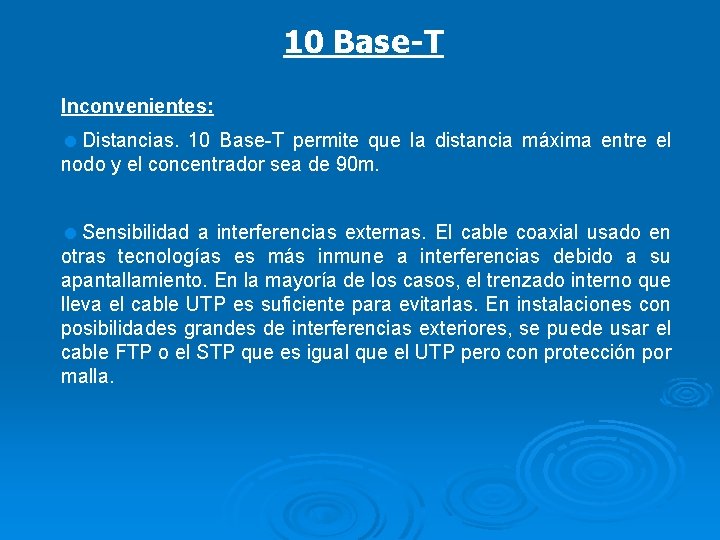 10 Base-T

Inconvenientes:

Distancias. 10 Base-T permite que la distancia máxima entre el nodo y el concentrador sea de 90m.

Sensibilidad a interferencias externas. El cable coaxial usado en otras tecnologías es más inmune a interferencias debido a su apantallamiento. En la mayoría de los casos, el trenzado interno que lleva el cable UTP es suficiente para evitarlas. En instalaciones con posibilidades grandes de interferencias exteriores, se puede usar el cable FTP o el STP que es igual que el UTP pero con protección por malla.